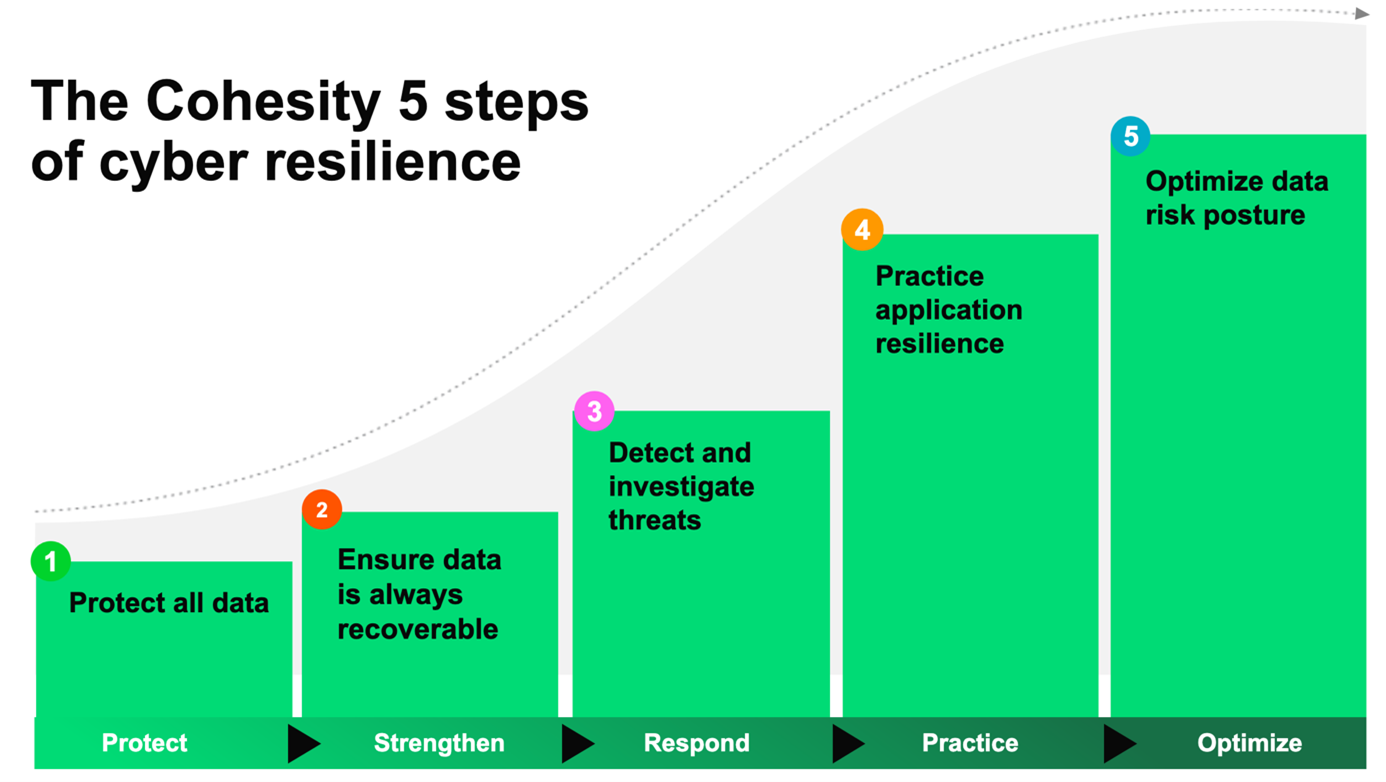 The Cohesity 5 steps of cyber resilience

1
Protect all data

2
Ensure data is always recoverable

3
Detect and investigate threats

4
Practice application resilience

5
Optimize data risk posture

Protect
Strengthen
Respond
Practice
Optimize